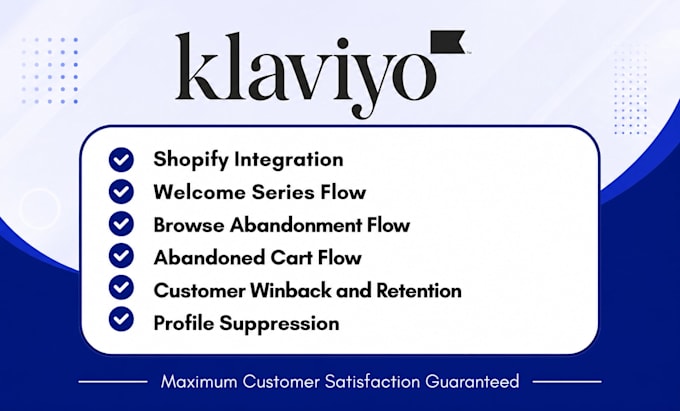 klaviyo™

Shopify Integration
Welcome Series Flow
Browse Abandonment Flow
Abandoned Cart Flow
Customer Winback and Retention
Profile Suppression

Maximum Customer Satisfaction Guaranteed